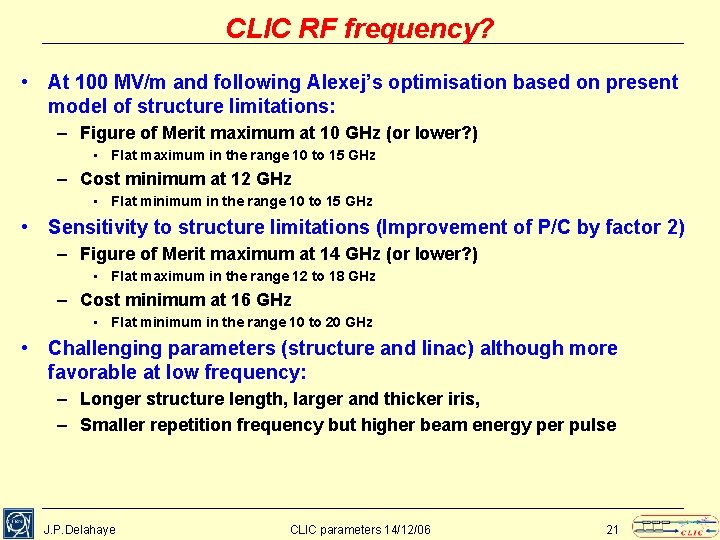 CLIC RF frequency?

• At 100 MV/m and following Alexej's optimisation based on present model of structure limitations:

– Figure of Merit maximum at 10 GHz (or lower?)

• Flat maximum in the range 10 to 15 GHz

– Cost minimum at 12 GHz

• Flat minimum in the range 10 to 15 GHz

• Sensitivity to structure limitations (Improvement of P/C by factor 2)

– Figure of Merit maximum at 14 GHz (or lower?)

• Flat maximum in the range 12 to 18 GHz

– Cost minimum at 16 GHz

• Flat minimum in the range 10 to 20 GHz

• Challenging parameters (structure and linac) although more favorable at low frequency:

– Longer structure length, larger and thicker iris,

– Smaller repetition frequency but higher beam energy per pulse

J.P.Delahaye CLIC parameters 14/12/06 21

CLIC